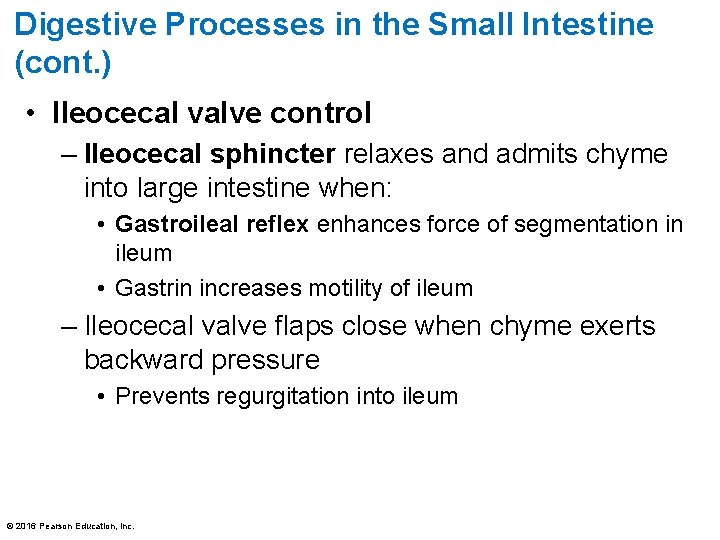 Digestive Processes in the Small Intestine (cont.)

• Ileocecal valve control

– Ileocecal sphincter relaxes and admits chyme into large intestine when:

• Gastroileal reflex enhances force of segmentation in ileum

• Gastrin increases motility of ileum

– Ileocecal valve flaps close when chyme exerts backward pressure

• Prevents regurgitation into ileum

© 2016 Pearson Education, Inc.